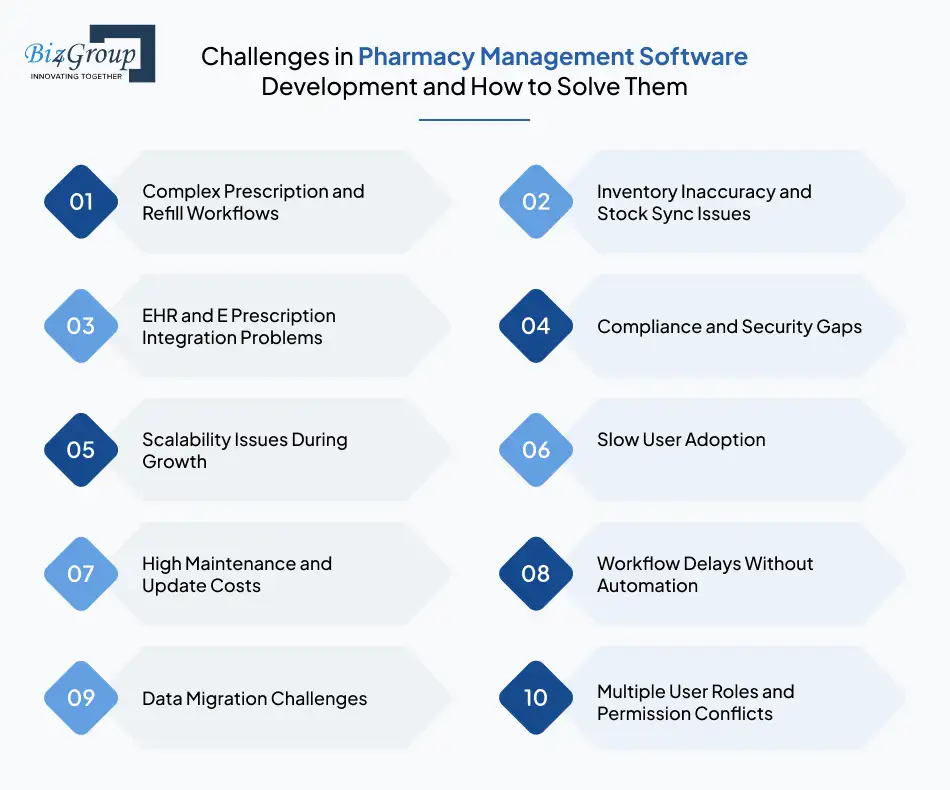 Biz4Group
INNOVATING TOGETHER

Challenges in Pharmacy Management Software Development and How to Solve Them

01 Complex Prescription and Refill Workflows

02 Inventory Inaccuracy and Stock Sync Issues

03 EHR and E Prescription Integration Problems

04 Compliance and Security Gaps

05 Scalability Issues During Growth

06 Slow User Adoption

07 High Maintenance and Update Costs

08 Workflow Delays Without Automation

09 Data Migration Challenges

10 Multiple User Roles and Permission Conflicts